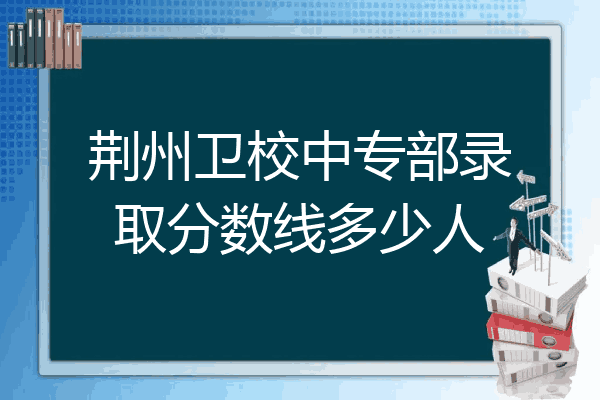 荆州卫校中专部录取分数线多少人